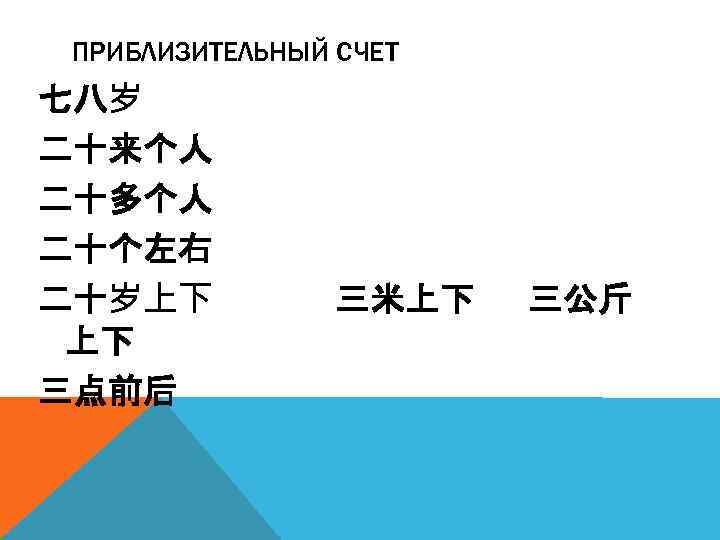 ПРИБЛИЗИТЕЛЬНЫЙ СЧЕТ

七八岁

二十来个人

二十多个人

二十个左右

二十岁上下 三米上下 三公斤上下

三点前后